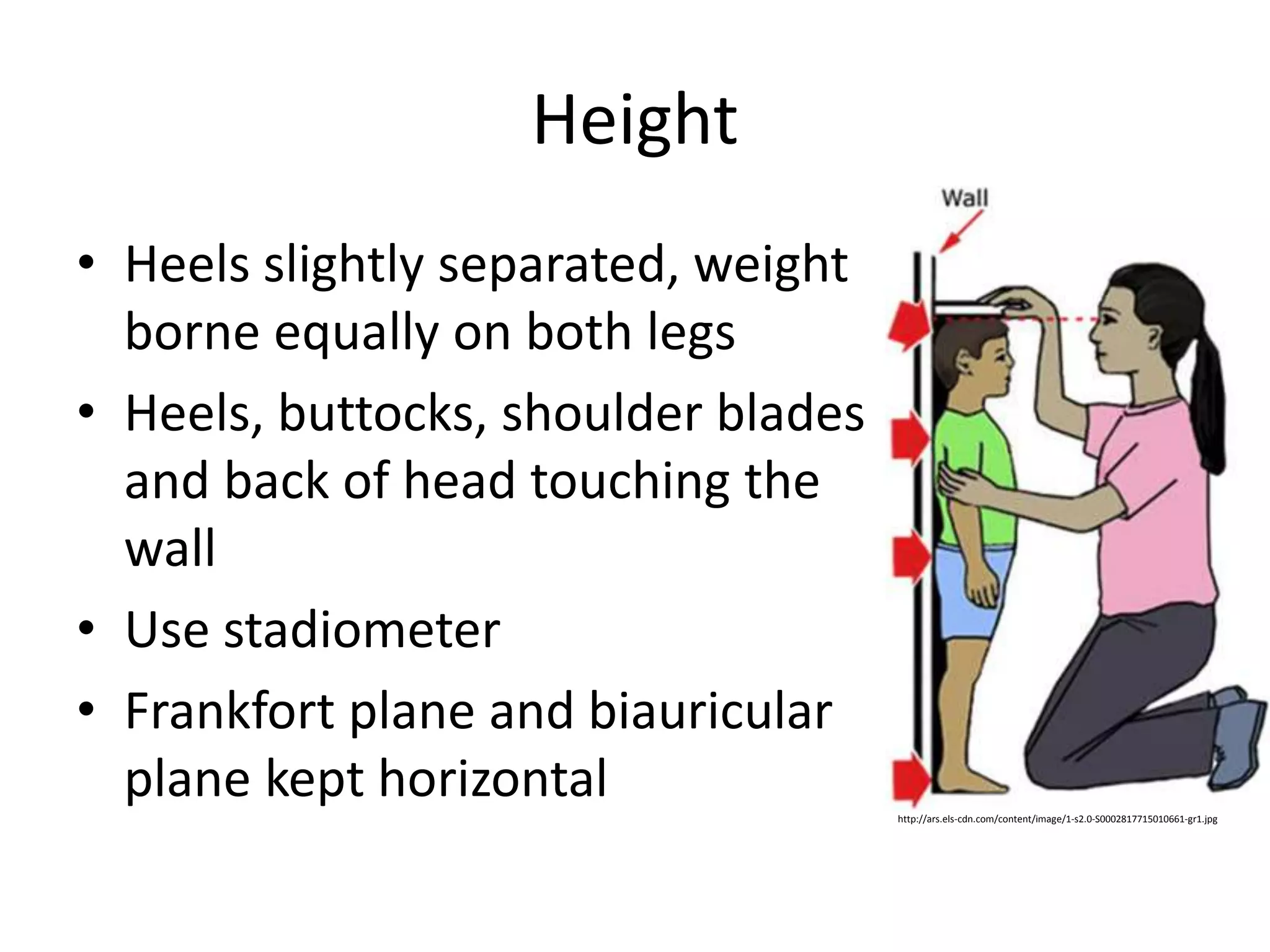 Height

• Heels slightly separated, weight borne equally on both legs
• Heels, buttocks, shoulder blades and back of head touching the wall
• Use stadiometer
• Frankfort plane and biauricular plane kept horizontal

Wall

http://ars.els-cdn.com/content/image/1-s2.0-S0002817715010661-gr1.jpg